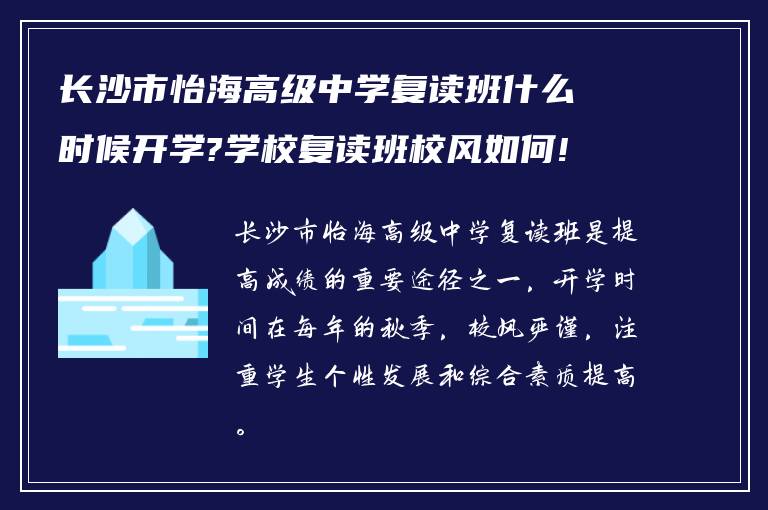 长沙市怡海高级中学复读班什么时候开学?学校复读班校风如何!

长沙市怡海高级中学复读班是提高成绩的重要途径之一，开学时间在每年的秋季，校风严谨，注重学生个性发展和综合素质提高。